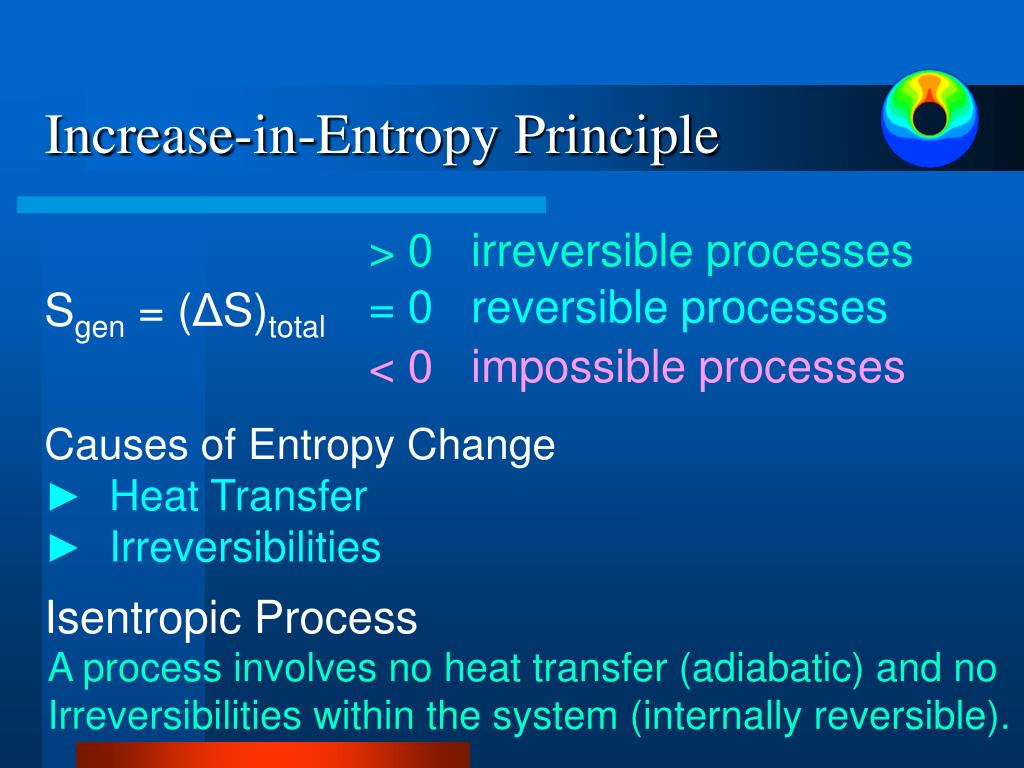 Increase-in-Entropy Principle

$S_{gen} = (\Delta S)_{total}$ $> 0$ irreversible processes
$= 0$ reversible processes
$< 0$ impossible processes

Causes of Entropy Change
► Heat Transfer
► Irreversibilities

Isentropic Process
A process involves no heat transfer (adiabatic) and no Irreversibilities within the system (internally reversible).